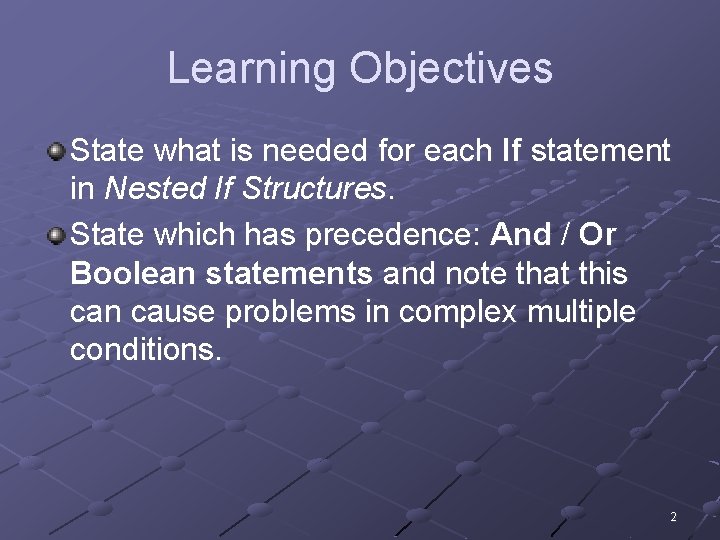 Learning Objectives

State what is needed for each If statement in Nested If Structures.

State which has precedence: And / Or Boolean statements and note that this can cause problems in complex multiple conditions.

2